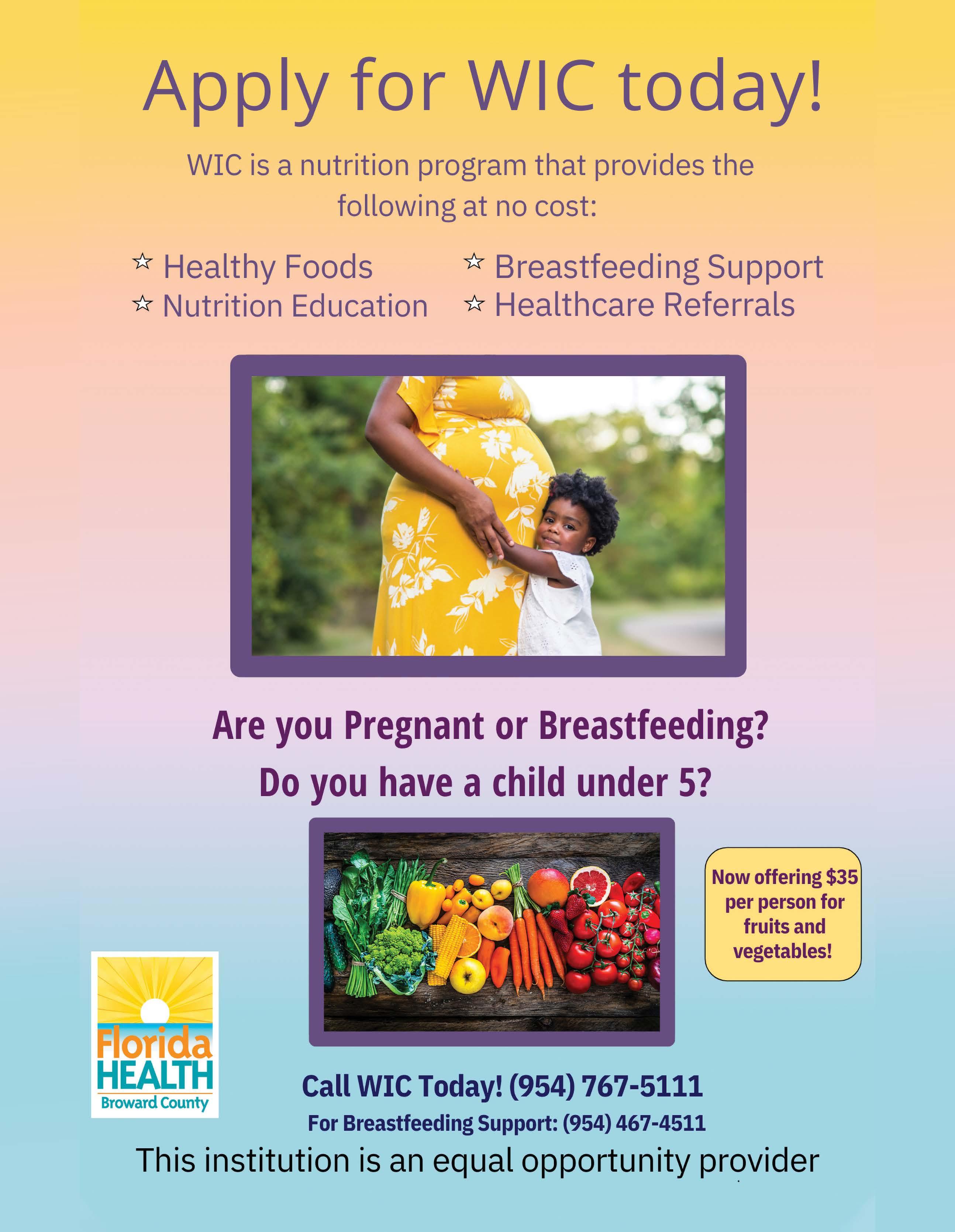 Apply for WIC today!

WIC is a nutrition program that provides the following at no cost:

☆ Healthy Foods
☆ Nutrition Education

☆ Breastfeeding Support
☆ Healthcare Referrals

Are you Pregnant or Breastfeeding?
Do you have a child under 5?

Now offering $35 per person for fruits and vegetables!

Florida HEALTH Broward County

Call WIC Today! (954) 767-5111
For Breastfeeding Support: (954) 467-4511
This institution is an equal opportunity provider